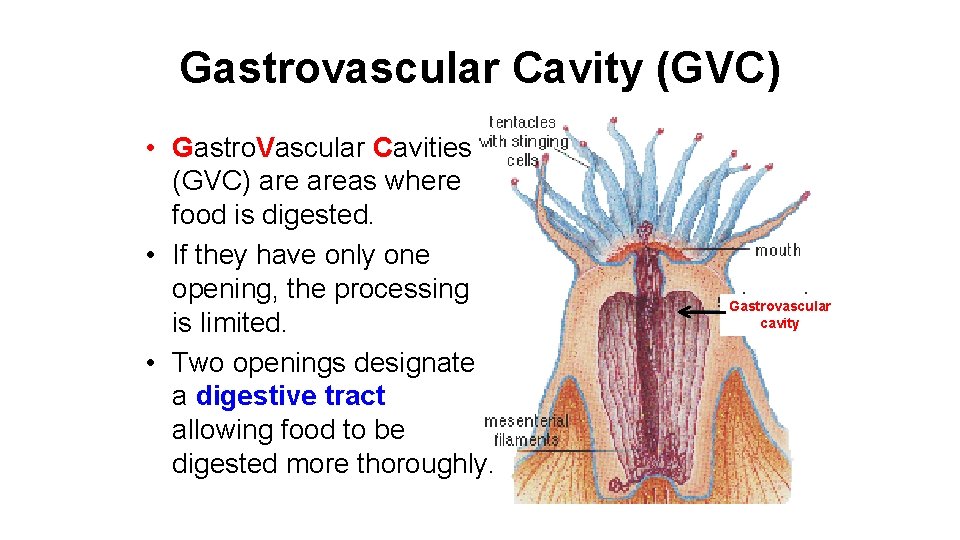 Gastrovascular Cavity (GVC)

• GastroVascular Cavities (GVC) are areas where food is digested.
• If they have only one opening, the processing is limited.
• Two openings designate a digestive tract allowing food to be digested more thoroughly.

tentacles with stinging cells

mouth

Gastrovascular cavity

mesenterial filaments